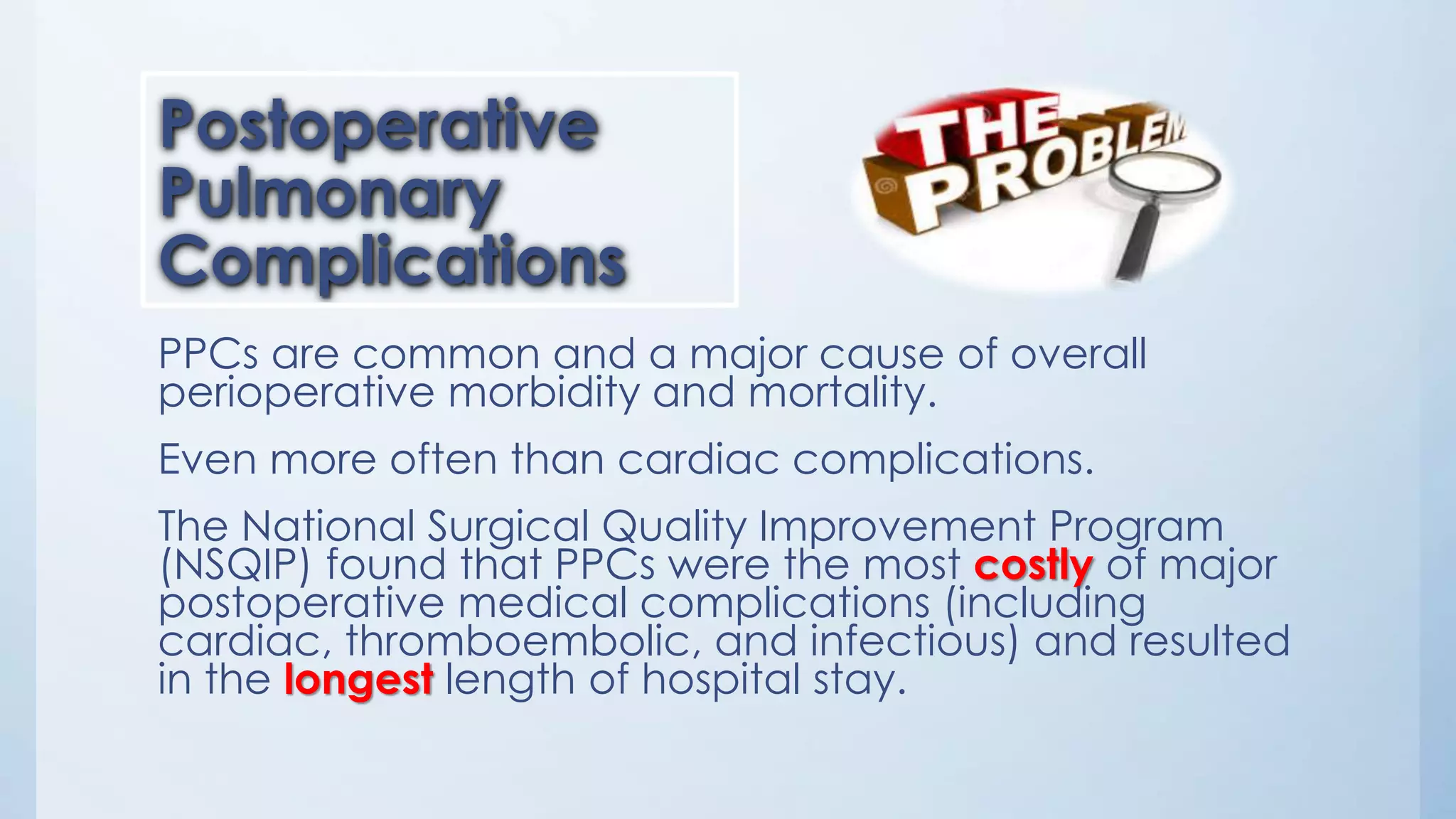 Postoperative Pulmonary Complications

THE PROBLEM

PPCs are common and a major cause of overall perioperative morbidity and mortality.

Even more often than cardiac complications.

The National Surgical Quality Improvement Program (NSQIP) found that PPCs were the most costly of major postoperative medical complications (including cardiac, thromboembolic, and infectious) and resulted in the longest length of hospital stay.